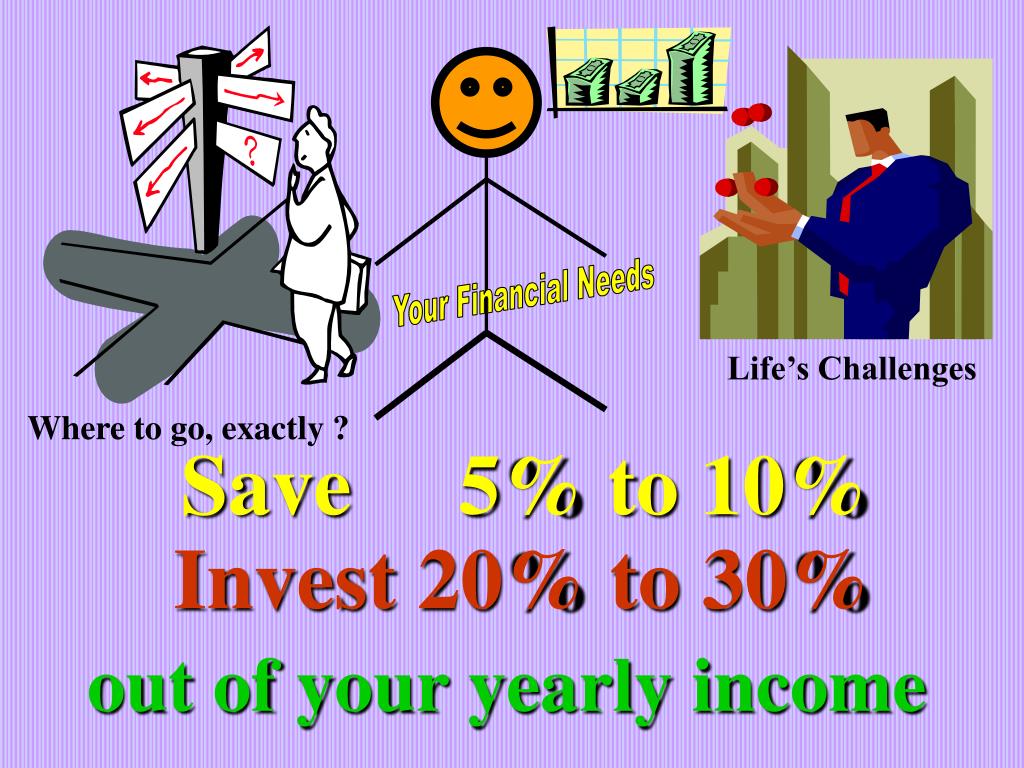 ?

Your Financial Needs

Life's Challenges

Where to go, exactly ?

Save 5% to 10%

Invest 20% to 30%

out of your yearly income